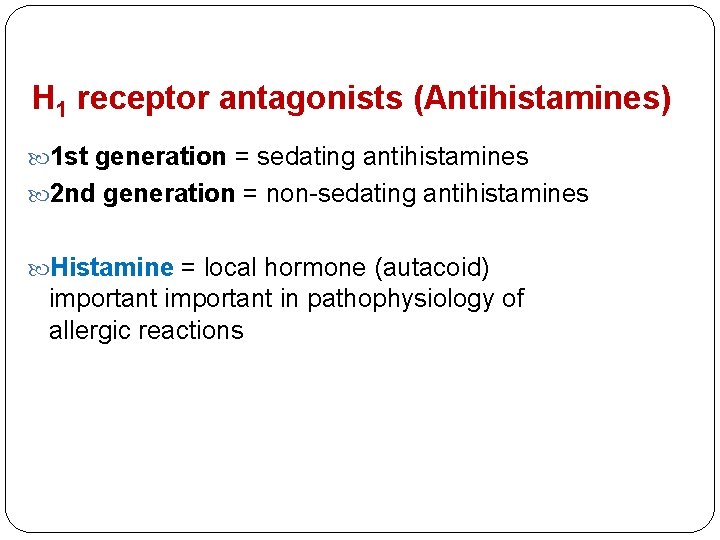 $H_1$ receptor antagonists (Antihistamines)

1st generation = sedating antihistamines

2nd generation = non-sedating antihistamines

Histamine = local hormone (autacoid) important important in pathophysiology of allergic reactions